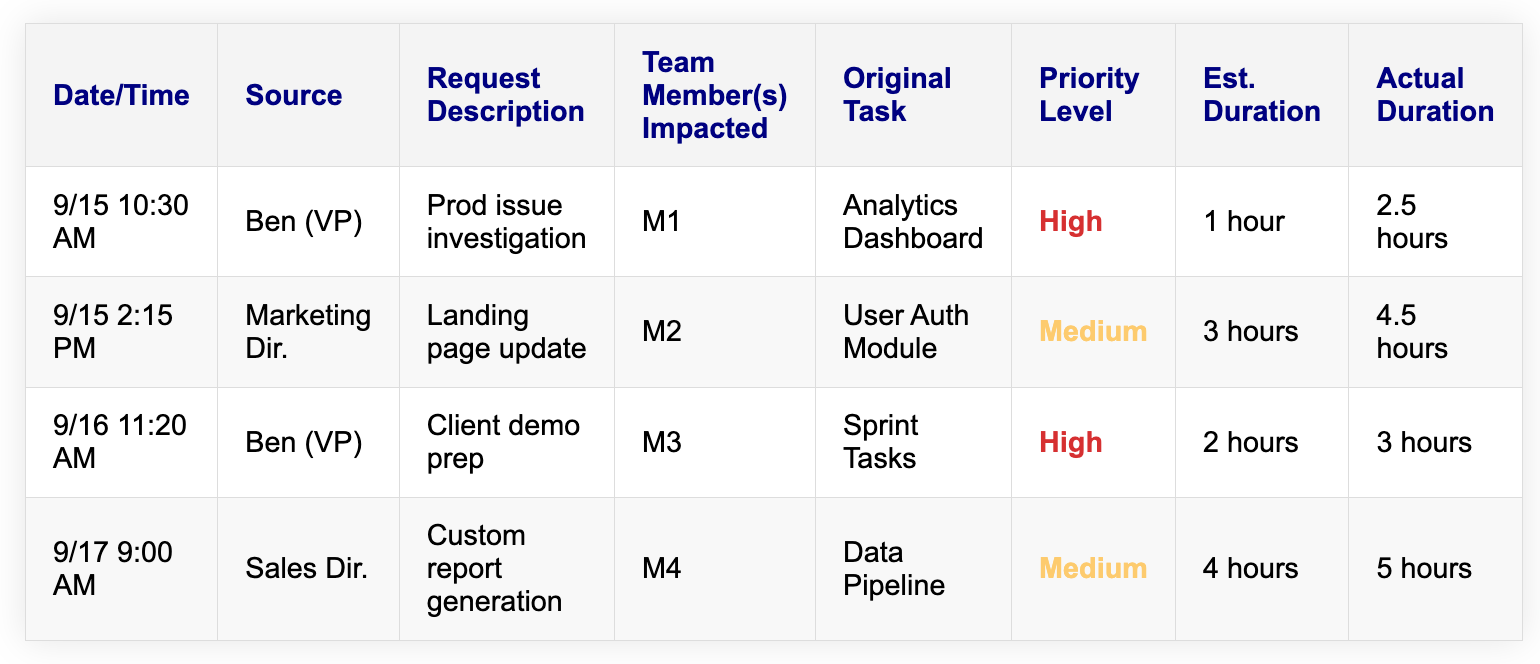 | Date/Time | Source | Request Description | Team Member(s) Impacted | Original Task | Priority Level | Est. Duration | Actual Duration |
|---|---|---|---|---|---|---|---|
| 9/15 10:30 AM | Ben (VP) | Prod issue investigation | M1 | Analytics Dashboard | High | 1 hour | 2.5 hours |
| 9/15 2:15 PM | Marketing Dir. | Landing page update | M2 | User Auth Module | Medium | 3 hours | 4.5 hours |
| 9/16 11:20 AM | Ben (VP) | Client demo prep | M3 | Sprint Tasks | High | 2 hours | 3 hours |
| 9/17 9:00 AM | Sales Dir. | Custom report generation | M4 | Data Pipeline | Medium | 4 hours | 5 hours |